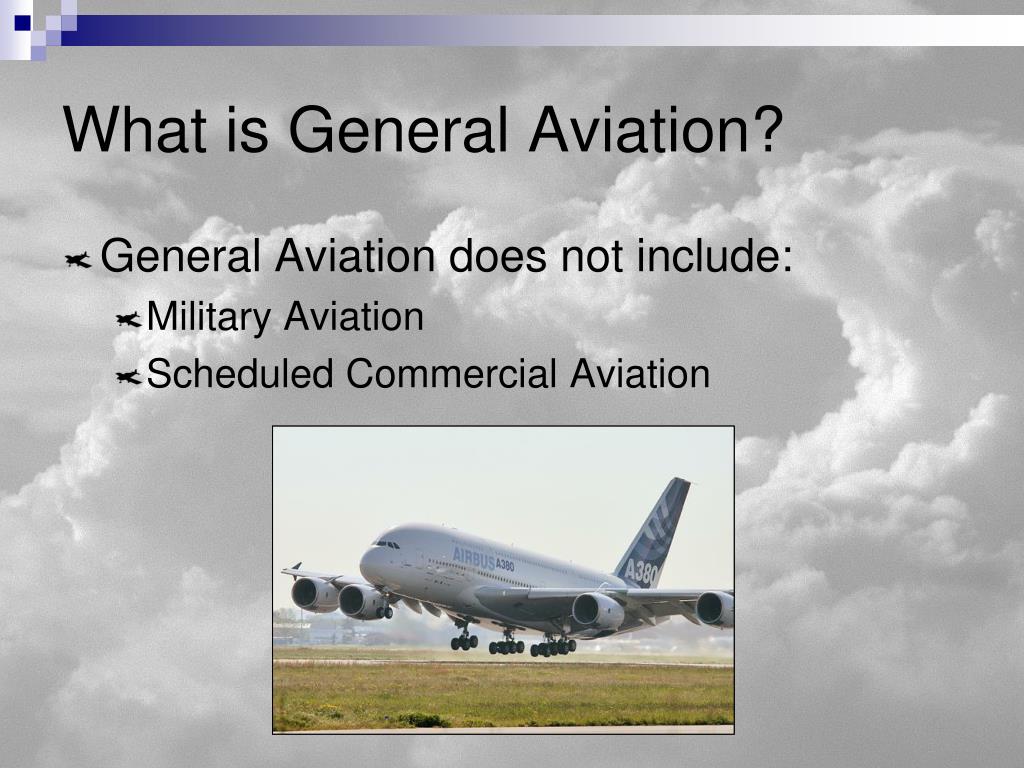 What is General Aviation?

General Aviation does not include:

Military Aviation

Scheduled Commercial Aviation

AIRBUS A380

A380